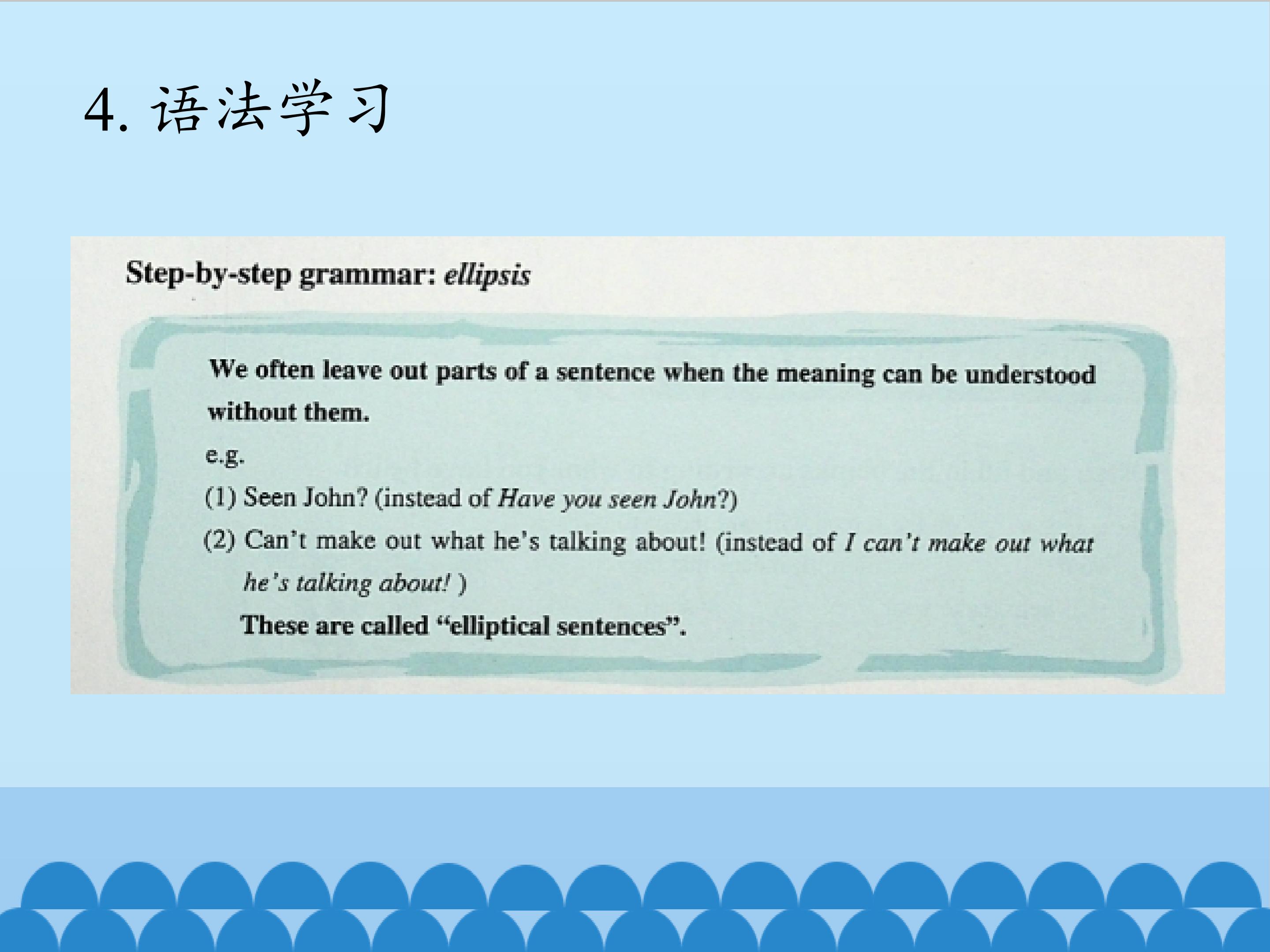 4. 语法学习

Step-by-step grammar: ellipsis

We often leave out parts of a sentence when the meaning can be understood without them.

e.g.

(1) Seen John? (instead of Have you seen John?)

(2) Can't make out what he's talking about! (instead of I can't make out what he's talking about! )

These are called "elliptical sentences".